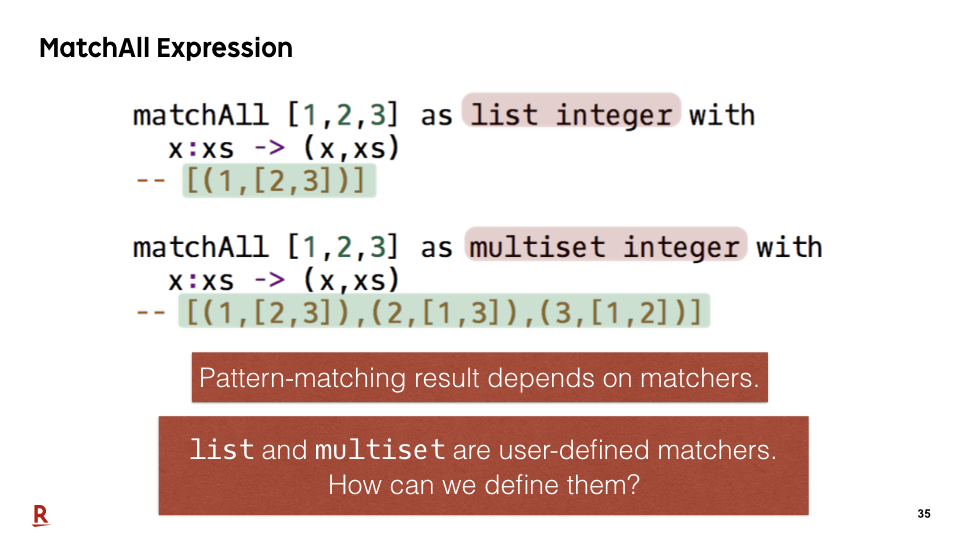 MatchAll Expression

matchAll [1,2,3] as list integer with
  x:xs -> (x,xs)
-- [(1,[2,3])]

matchAll [1,2,3] as multiset integer with
  x:xs -> (x,xs)
-- [(1,[2,3]),(2,[1,3]),(3,[1,2])]

Pattern-matching result depends on matchers.

list and multiset are user-defined matchers.
How can we define them?

R

35